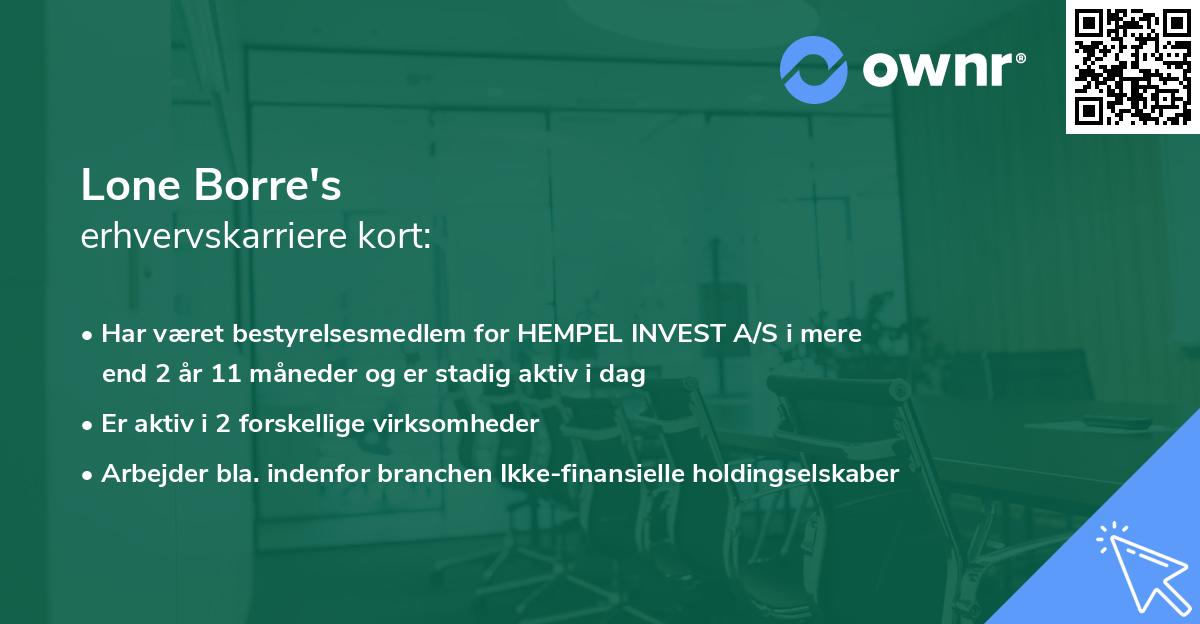 ownr®

Lone Borre's
erhvervskarriere kort:

• Har været bestyrelsesmedlem for HEMPEL INVEST A/S i mere end 2 år 11 måneder og er stadig aktiv i dag

• Er aktiv i 2 forskellige virksomheder

• Arbejder bla. indenfor branchen Ikke-finansielle holdingselskaber